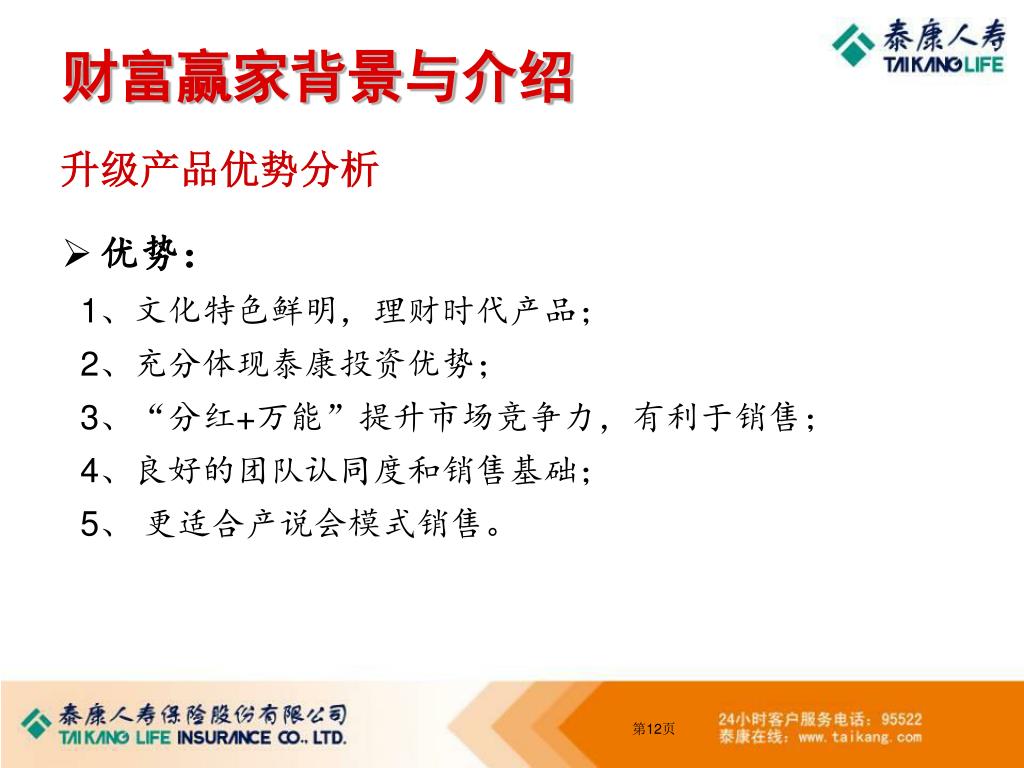 泰康人寿
TAIKANG LIFE

财富赢家背景与介绍

升级产品优势分析

➢ 优势：

1、文化特色鲜明，理财时代产品；

2、充分体现泰康投资优势；

3、“分红+万能”提升市场竞争力，有利于销售；

4、良好的团队认同度和销售基础；

5、 更适合产说会模式销售。

泰康人寿保险股份有限公司
TAIKANG LIFE INSURANCE CO., LTD.

第12页

24小时客户服务电话：95522
泰康在线：www.taikang.com